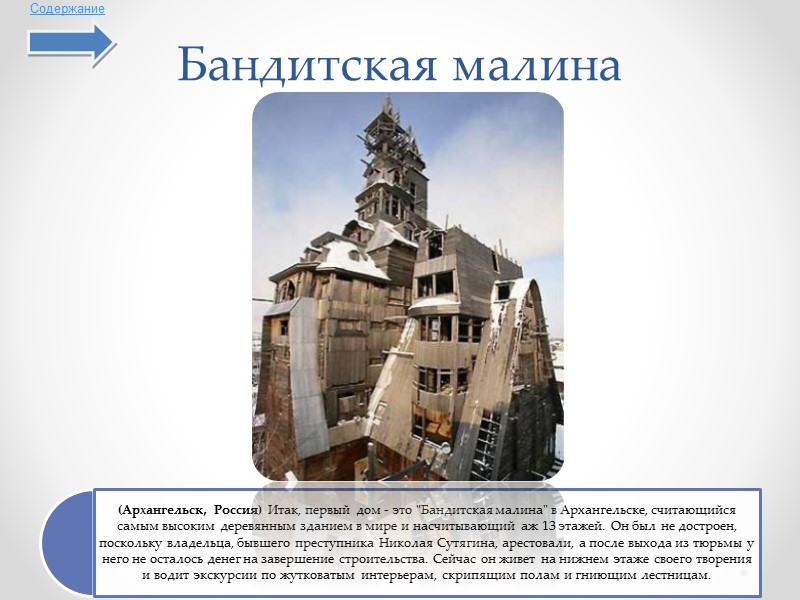 Содержание

Бандитская малина

(Архангельск, Россия) Итак, первый дом - это "Бандитская малина" в Архангельске, считающийся самым высоким деревянным зданием в мире и насчитывающий аж 13 этажей. Он был не достроен, поскольку владельца, бывшего преступника Николая Сутягина, арестовали, а после выхода из тюрьмы у него не осталось денег на завершение строительства. Сейчас он живет на нижнем этаже своего творения и водит экскурсии по жутковатым интерьерам, скрипящим полам и гниющим лестницам.